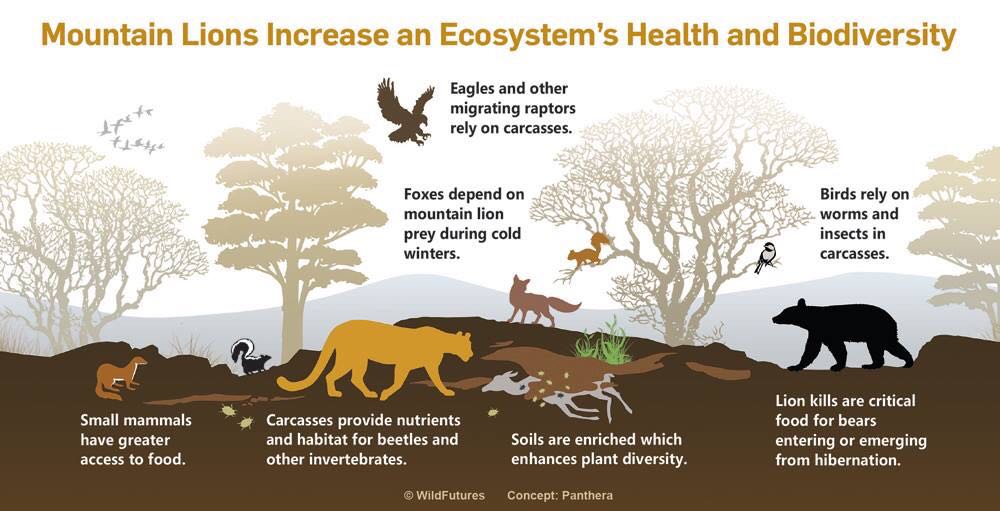 Mountain Lions Increase an Ecosystem's Health and Biodiversity

Eagles and other migrating raptors rely on carcasses.

Foxes depend on mountain lion prey during cold winters.

Birds rely on worms and insects in carcasses.

Small mammals have greater access to food.

Carcasses provide nutrients and habitat for beetles and other invertebrates.

Soils are enriched which enhances plant diversity.

Lion kills are critical food for bears entering or emerging from hibernation.

© WildFutures Concept: Panthera